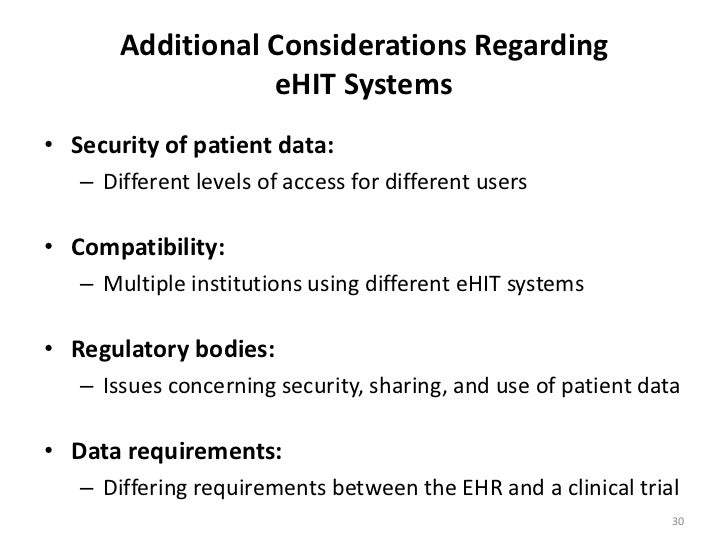 Additional Considerations Regarding eHIT Systems

• Security of patient data:
– Different levels of access for different users

• Compatibility:
– Multiple institutions using different eHIT systems

• Regulatory bodies:
– Issues concerning security, sharing, and use of patient data

• Data requirements:
– Differing requirements between the EHR and a clinical trial

30